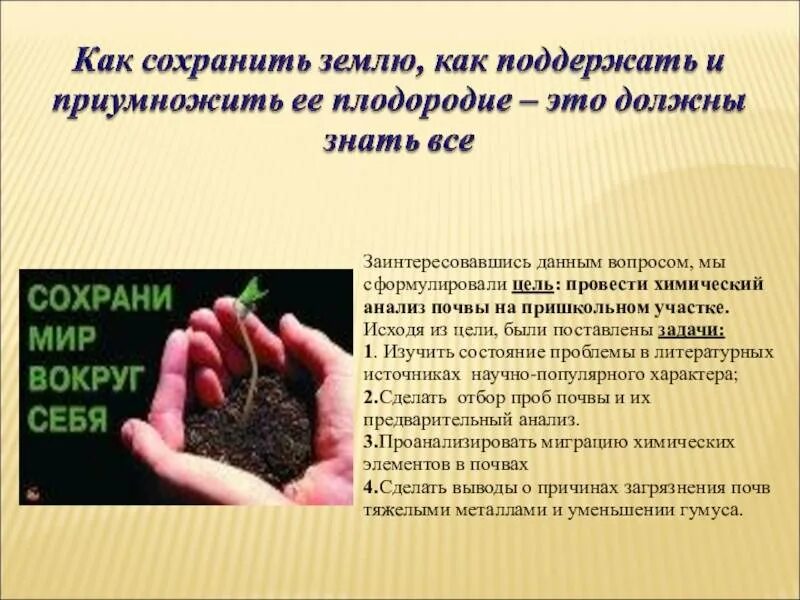 Как сохранить землю, как поддержать и приумножить ее плодородие – это должны знать все

СОХРАНИ МИР ВОКРУГ СЕБЯ

Заинтересовавшись данным вопросом, мы сформулировали цель: провести химический анализ почвы на пришкольном участке.
Исходя из цели, были поставлены задачи:
1. Изучить состояние проблемы в литературных источниках научно-популярного характера;
2.Сделать отбор проб почвы и их предварительный анализ.
3.Проанализировать миграцию химических элементов в почвах
4.Сделать выводы о причинах загрязнения почв тяжелыми металлами и уменьшении гумуса.